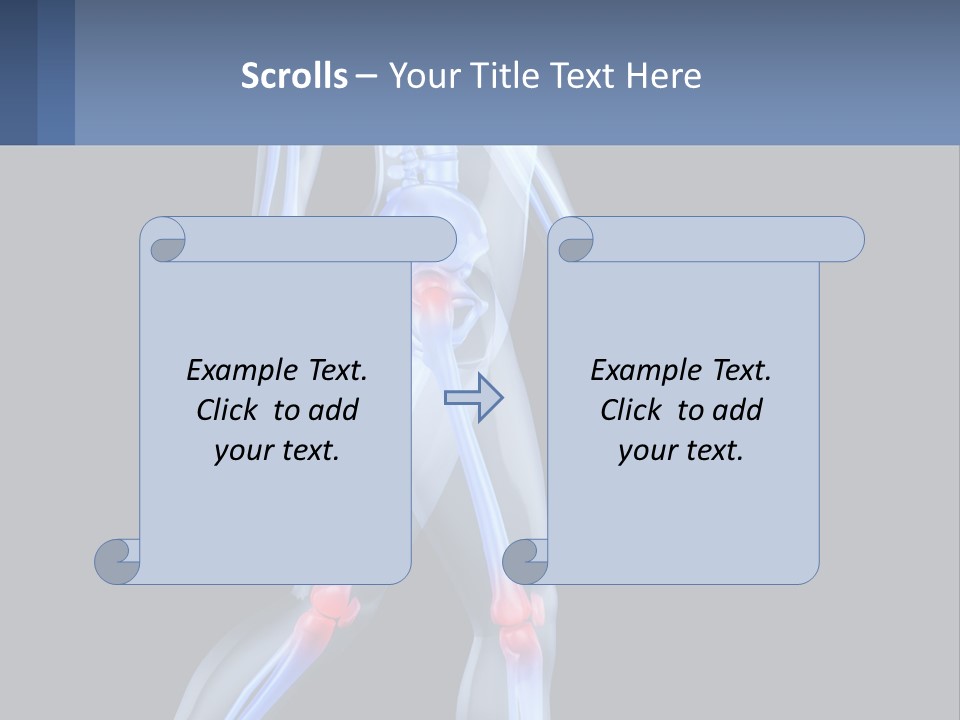 Scrolls – Your Title Text Here

Example Text. Click to add your text.

Example Text. Click to add your text.